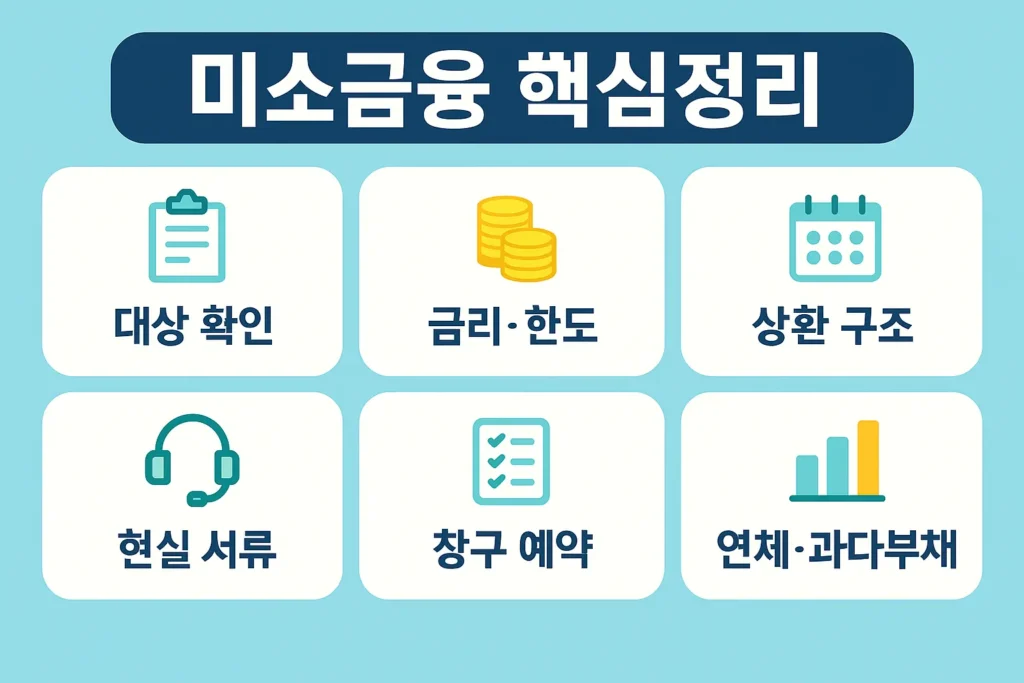 미소금융 핵심정리

대상 확인

금리·한도

상환 구조

현실 서류

창구 예약

연체·과다부채